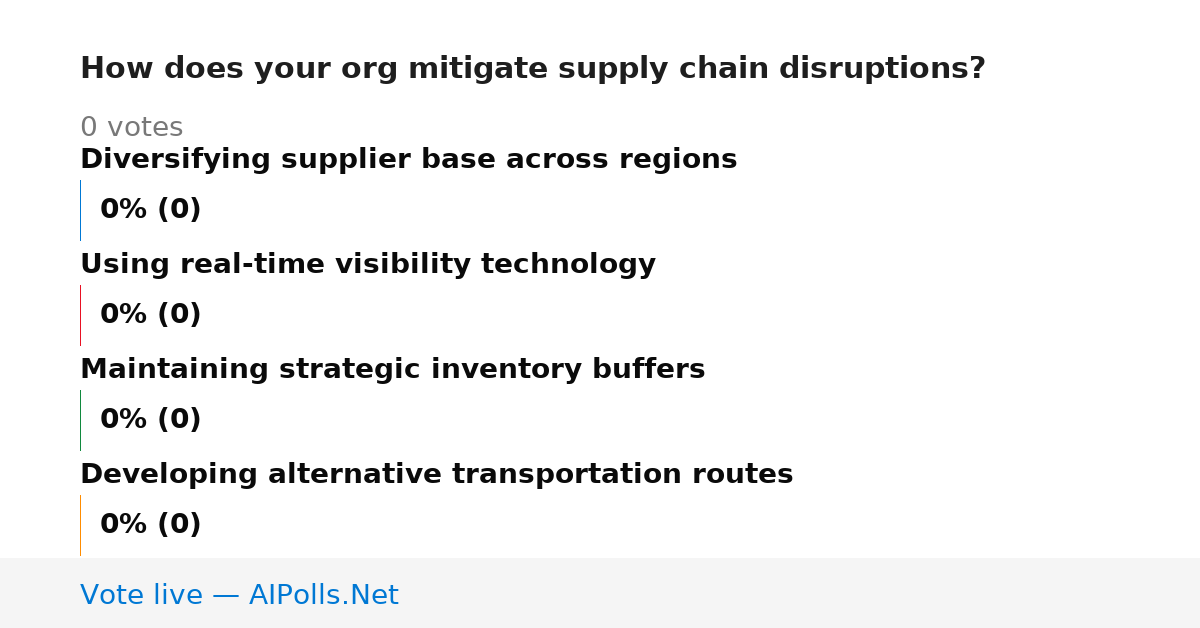 How does your org mitigate supply chain disruptions?

0 votes

Diversifying supplier base across regions

0% (0)

Using real-time visibility technology

0% (0)

Maintaining strategic inventory buffers

0% (0)

Developing alternative transportation routes

0% (0)

Vote live — AIPolls.Net